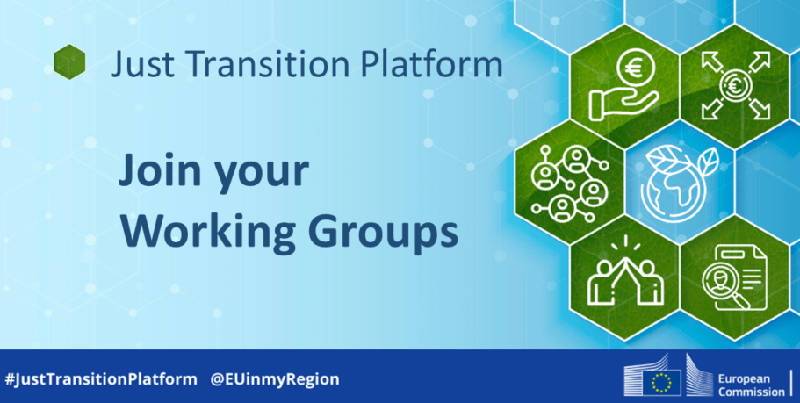 Just Transition Platform

Join your Working Groups

#JustTransitionPlatform @EUinmyRegion

European Commission